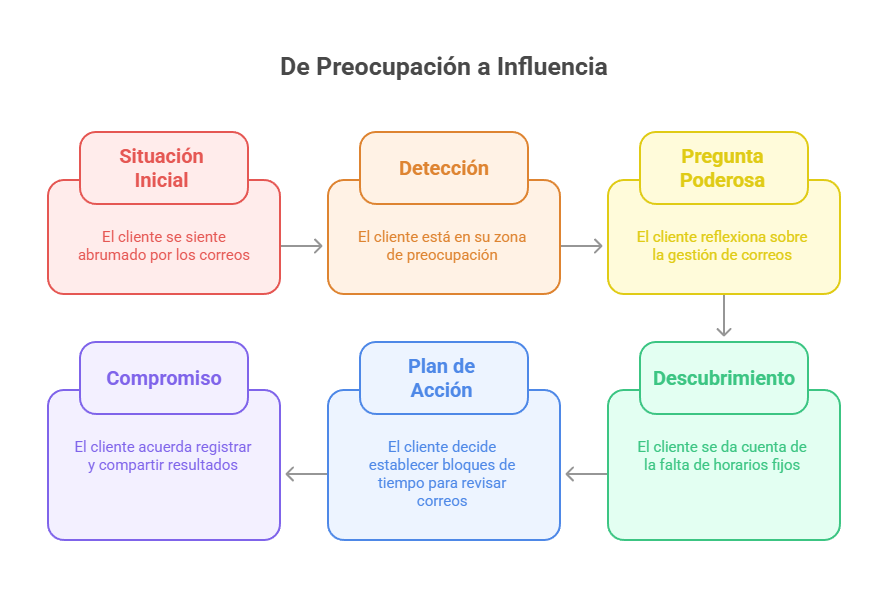 De Preocupación a Influencia

Situación Inicial

El cliente se siente abrumado por los correos

Detección

El cliente está en su zona de preocupación

Pregunta Poderosa

El cliente reflexiona sobre la gestión de correos

Descubrimiento

El cliente se da cuenta de la falta de horarios fijos

Plan de Acción

El cliente decide establecer bloques de tiempo para revisar correos

Compromiso

El cliente acuerda registrar y compartir resultados